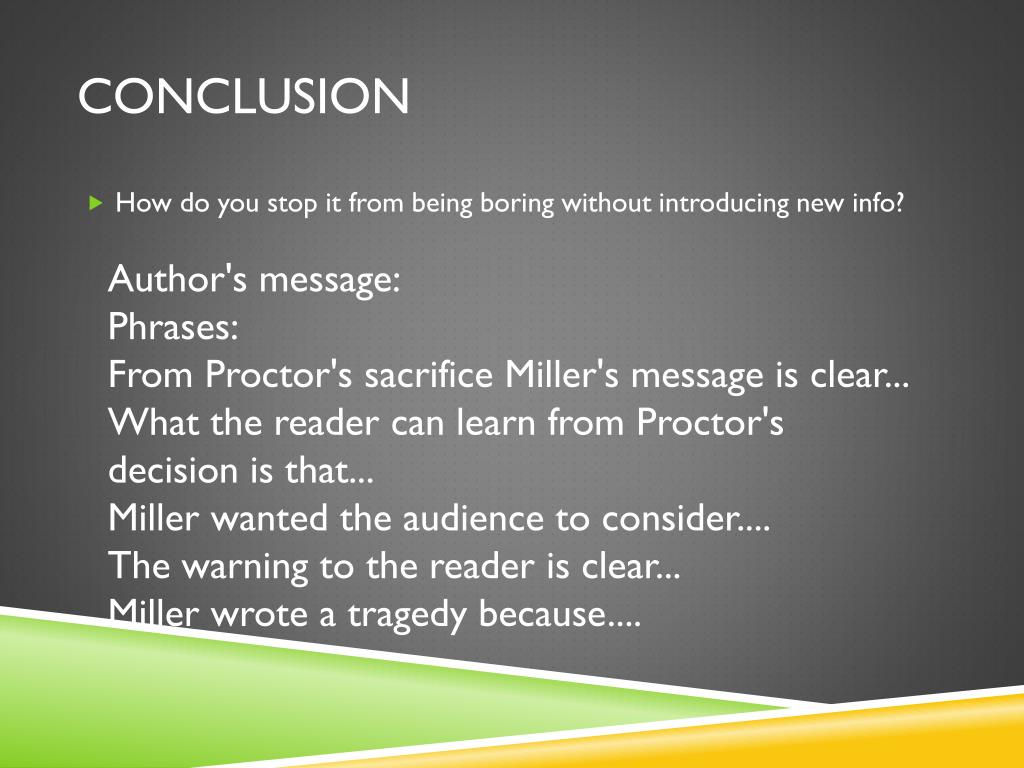 CONCLUSION

How do you stop it from being boring without introducing new info?

Author's message:
Phrases:
From Proctor's sacrifice Miller's message is clear...
What the reader can learn from Proctor's decision is that...
Miller wanted the audience to consider....
The warning to the reader is clear...
Miller wrote a tragedy because....